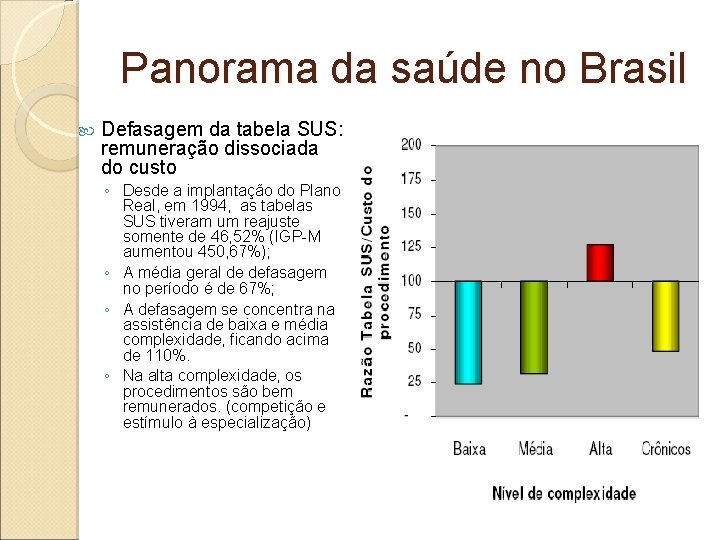 Panorama da saúde no Brasil

Defasagem da tabela SUS: remuneração dissociada do custo

◦ Desde a implantação do Plano Real, em 1994, as tabelas SUS tiveram um reajuste somente de 46,52% (IGP-M aumentou 450,67%);

◦ A média geral de defasagem no período é de 67%;

◦ A defasagem se concentra na assistência de baixa e média complexidade, ficando acima de 110%.

◦ Na alta complexidade, os procedimentos são bem remunerados. (competição e estímulo à especialização)

Razão Tabela SUS/Custo do procedimento

200
175
150
125
100
75
50
25
-

Baixa
Média
Alta
Crônicos

Nível de complexidade